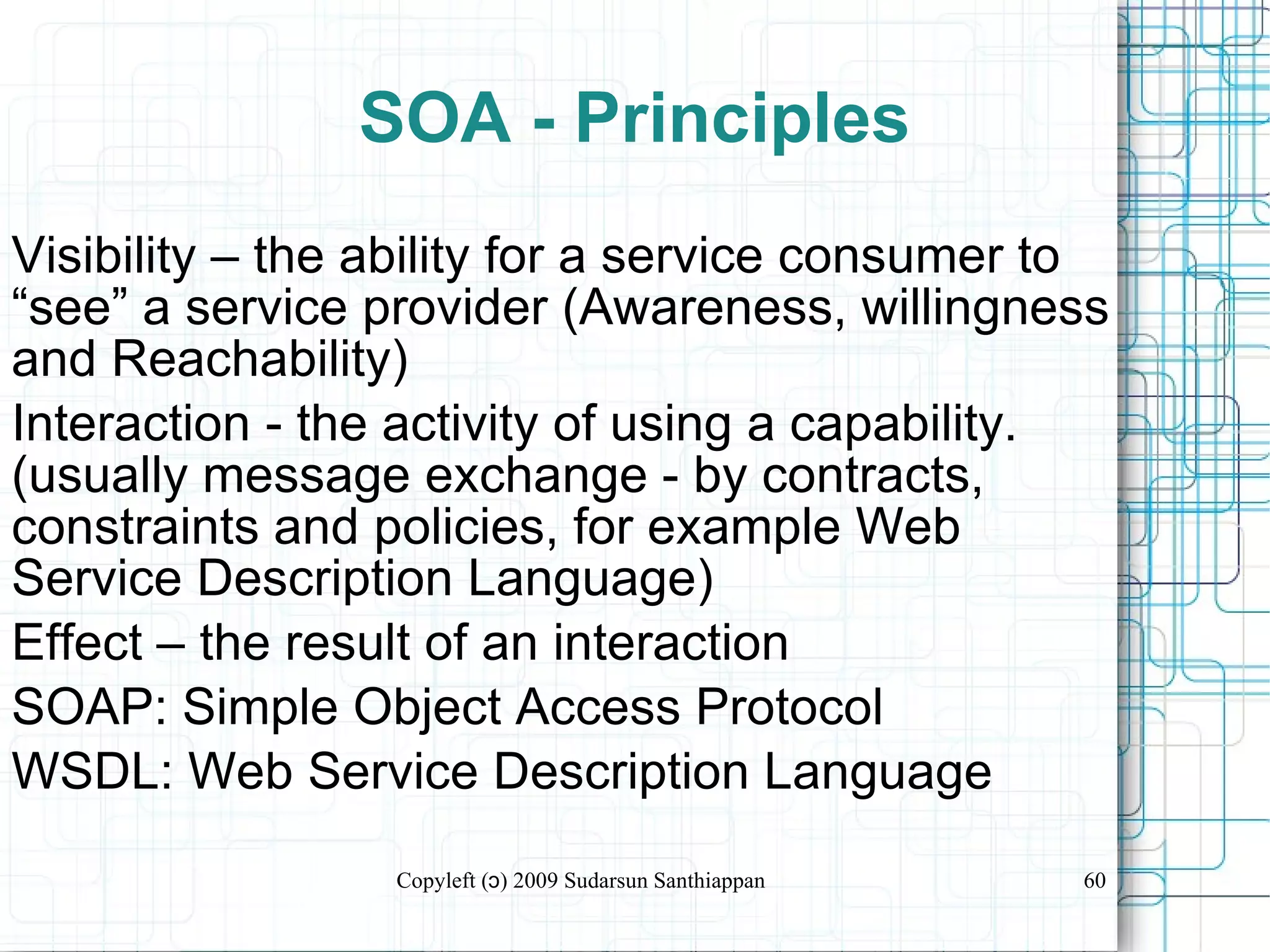 SOA - Principles

Visibility – the ability for a service consumer to “see” a service provider (Awareness, willingness and Reachability)

Interaction - the activity of using a capability. (usually message exchange - by contracts, constraints and policies, for example Web Service Description Language)

Effect – the result of an interaction

SOAP: Simple Object Access Protocol

WSDL: Web Service Description Language

Copyleft (ɔ) 2009 Sudarsun Santhiappan

60